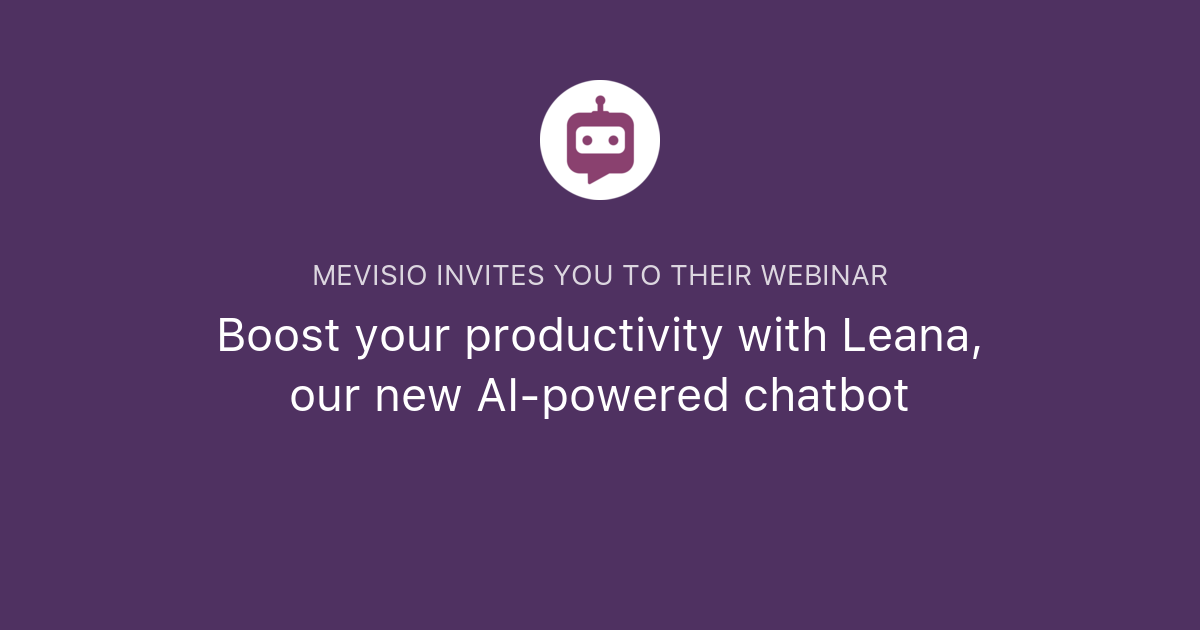 MEVISIO INVITES YOU TO THEIR WEBINAR

Boost your productivity with Leana, our new AI-powered chatbot